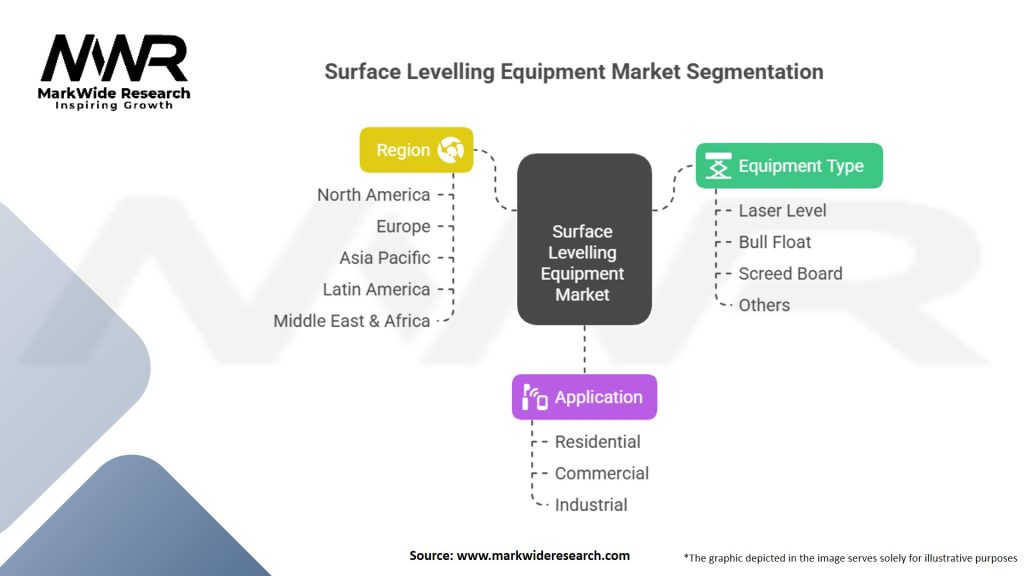 MWR
MarkWide Research
Inspiring Growth

Surface Levelling Equipment Market Segmentation

Region
North America
Europe
Asia Pacific
Latin America
Middle East & Africa

Surface Levelling Equipment Market

Equipment Type
Laser Level
Bull Float
Screed Board
Others

Application
Residential
Commercial
Industrial

Source: www.markwideresearch.com

*The graphic depicted in the image serves solely for illustrative purposes